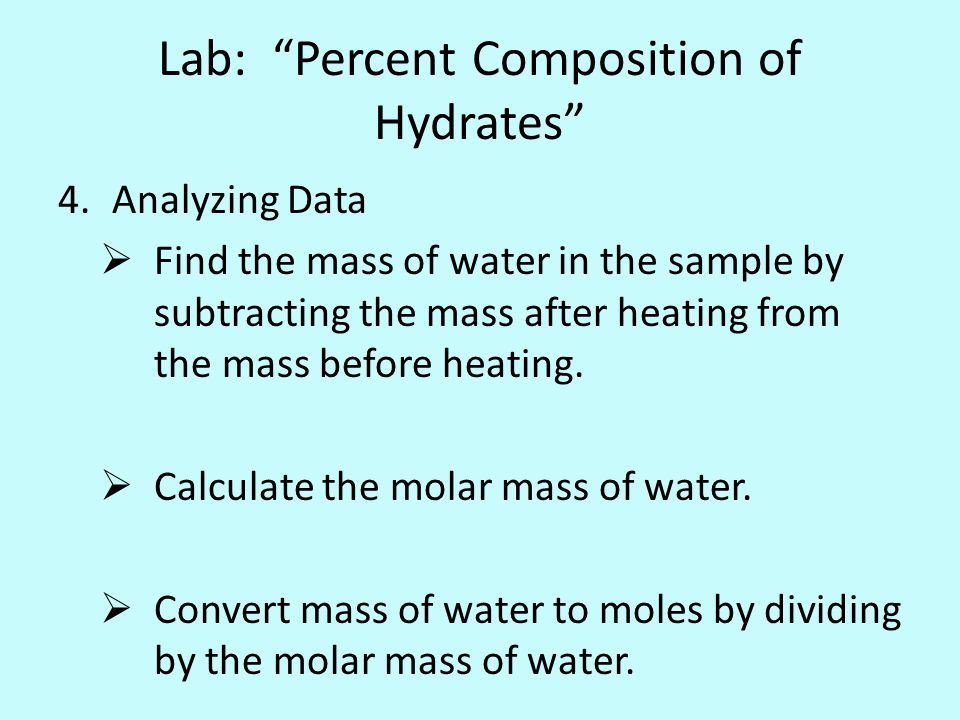 Lab: “Percent Composition of Hydrates”

4. Analyzing Data

➢ Find the mass of water in the sample by subtracting the mass after heating from the mass before heating.

➢ Calculate the molar mass of water.

➢ Convert mass of water to moles by dividing by the molar mass of water.